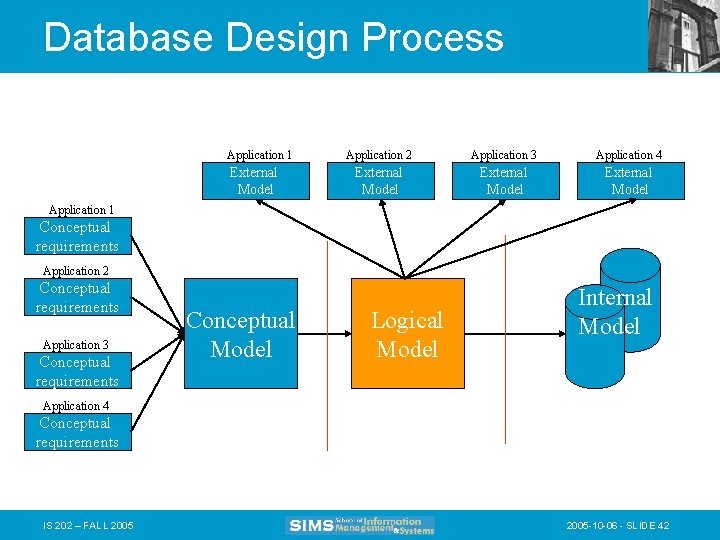 Database Design Process

Application 1
External Model

Application 2
External Model

Application 3
External Model

Application 4
External Model

Application 1
Conceptual requirements

Application 2
Conceptual requirements

Application 3
Conceptual requirements

Application 4
Conceptual requirements

Conceptual Model

Logical Model

Internal Model

IS 202 – FALL 2005

SIMS School of Information Management & Systems

2005-10-06 - SLIDE 42